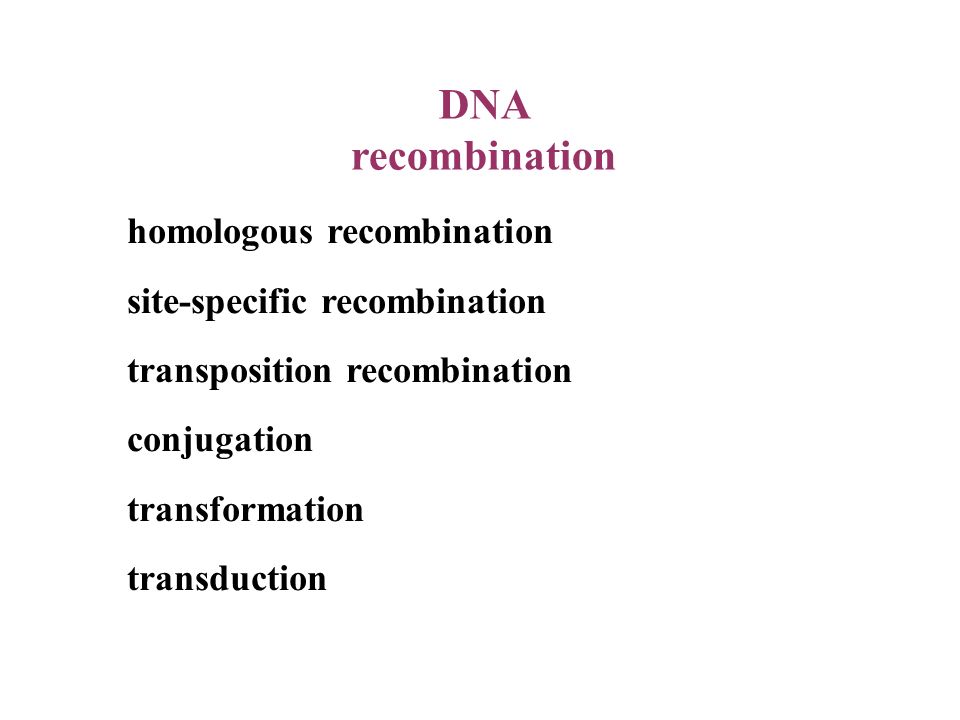 DNA
recombination

homologous recombination

site-specific recombination

transposition recombination

conjugation

transformation

transduction